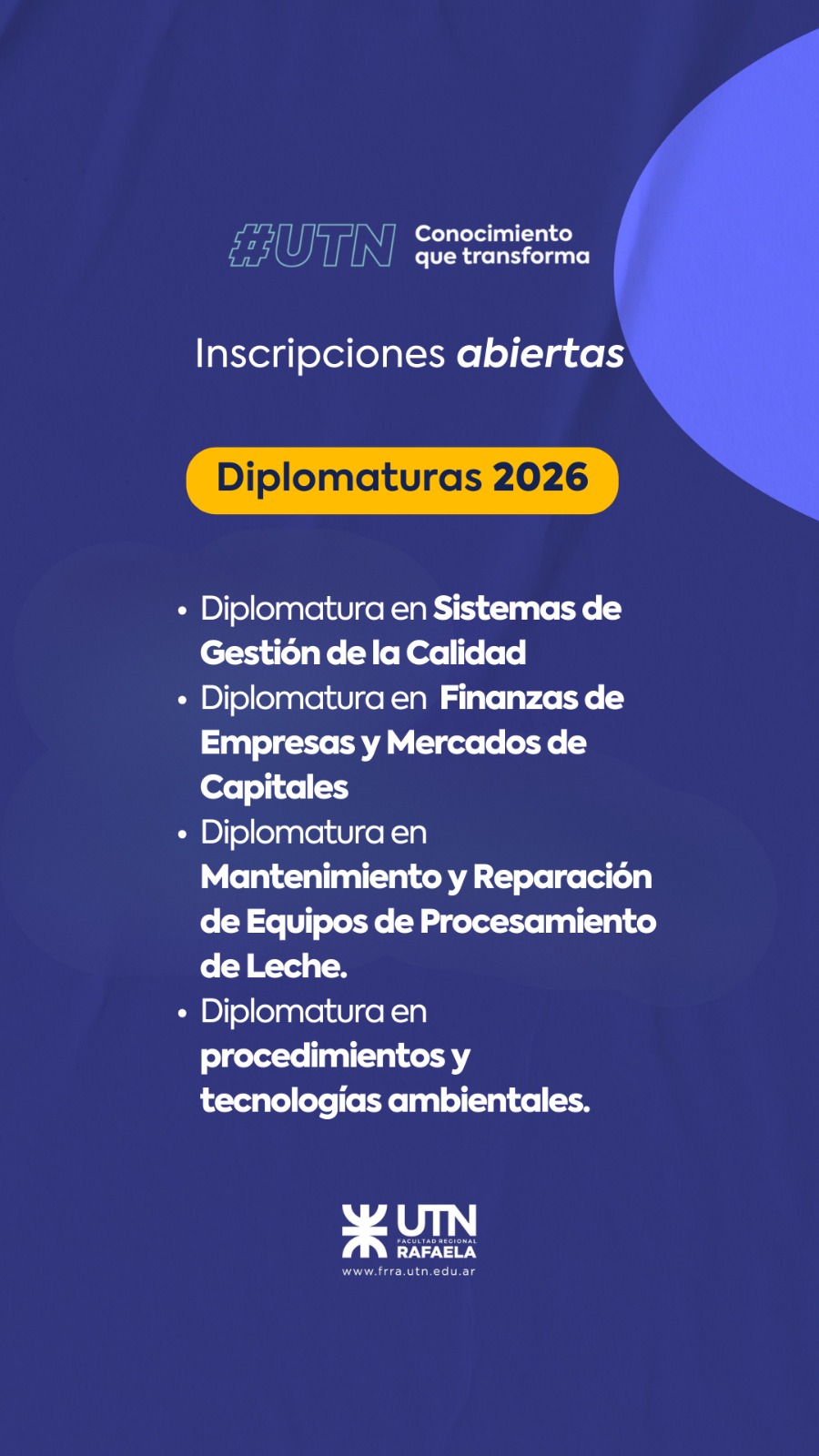 #UTN Conocimiento que transforma

Inscripciones abiertas

Diplomaturas 2026

• Diplomatura en Sistemas de Gestión de la Calidad
• Diplomatura en Finanzas de Empresas y Mercados de Capitales
• Diplomatura en Mantenimiento y Reparación de Equipos de Procesamiento de Leche.
• Diplomatura en procedimientos y tecnologías ambientales.

UTN FACULTAD REGIONAL RAFAELA
www.frra.utn.edu.ar